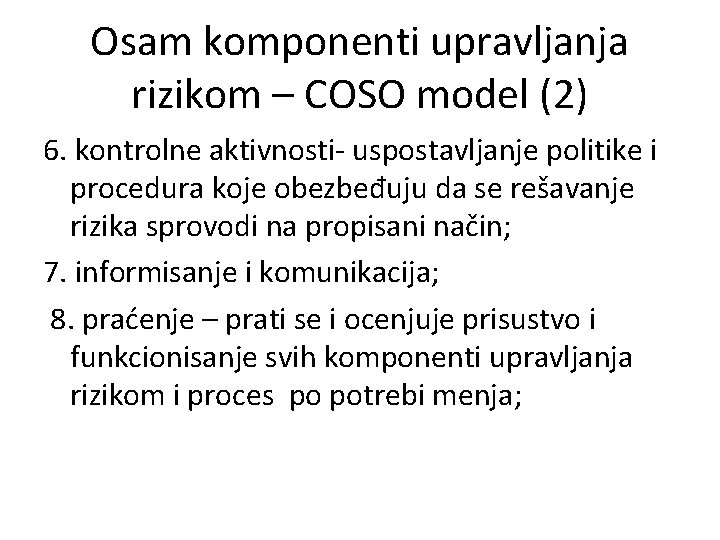 Osam komponenti upravljanja rizikom – COSO model (2)

6. kontrolne aktivnosti- uspostavljanje politike i procedura koje obezbeđuju da se rešavanje rizika sprovodi na propisani način;

7. informisanje i komunikacija;

8. praćenje – prati se i ocenjuje prisustvo i funkcionisanje svih komponenti upravljanja rizikom i proces po potrebi menja;